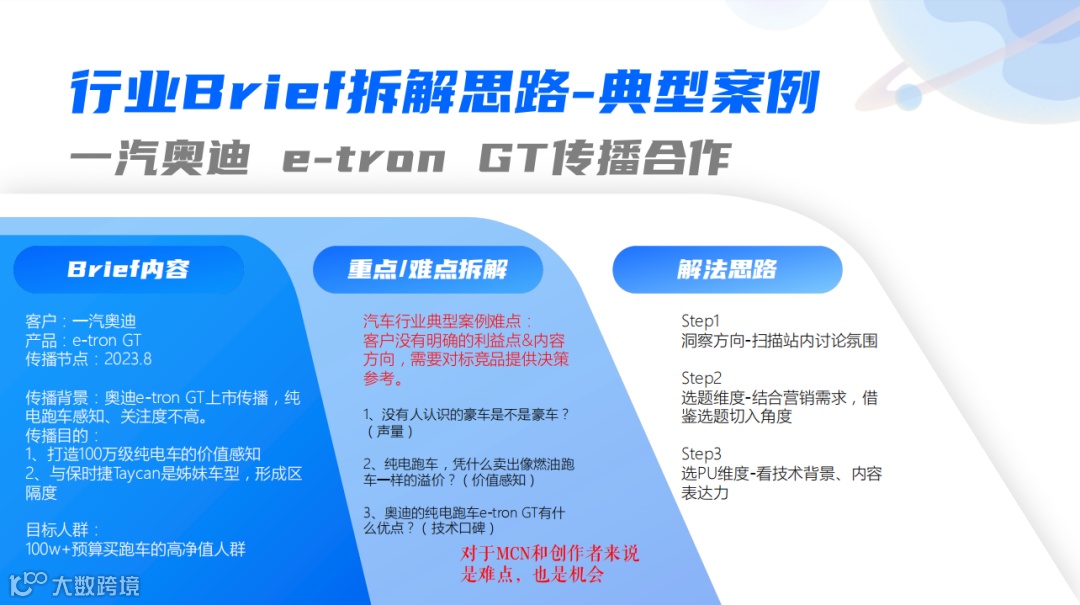 行业Brief拆解思路-典型案例
一汽奥迪 e-tron GT传播合作

Brief内容

客户：一汽奥迪
产品：e-tron GT
传播节点：2023.8

传播背景：奥迪e-tron GT上市传播，纯电跑车感知、关注度不高。
传播目的：
1、打造100万级纯电车的价值感知
2、与保时捷Taycan是姊妹车型，形成区隔度

目标人群：
100w+预算买跑车的高净值人群

重点/难点拆解

汽车行业典型案例难点：
客户没有明确的利益点&内容方向，需要对标竞品提供决策参考。

1、没有人认识的豪车是不是豪车？（声量）

2、纯电跑车，凭什么卖出像燃油跑车一样的溢价？（价值感知）

3、奥迪的纯电跑车e-tron GT有什么优点？（技术口碑）

对于MCN和创作者来说
是难点，也是机会

解法思路

Step1
洞察方向-扫描站内讨论氛围

Step2
选题维度-结合营销需求，借鉴选题切入角度

Step3
选PU维度-看技术背景、内容表达力

大数跨境